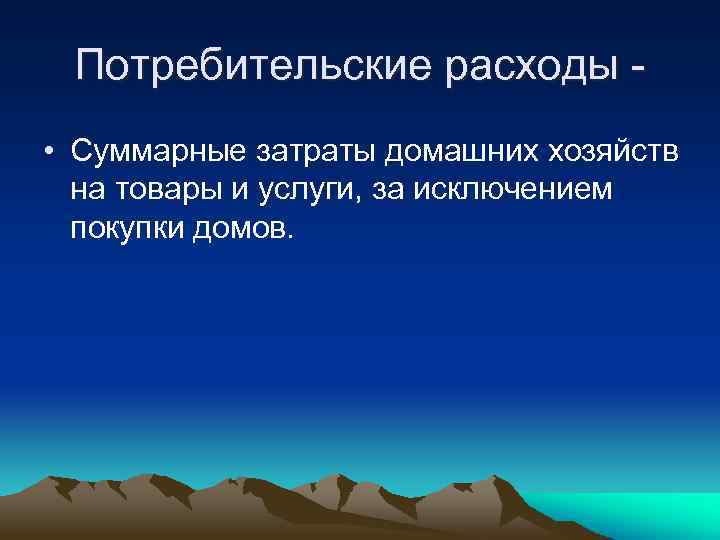 Потребительские расходы -

• Суммарные затраты домашних хозяйств на товары и услуги, за исключением покупки домов.